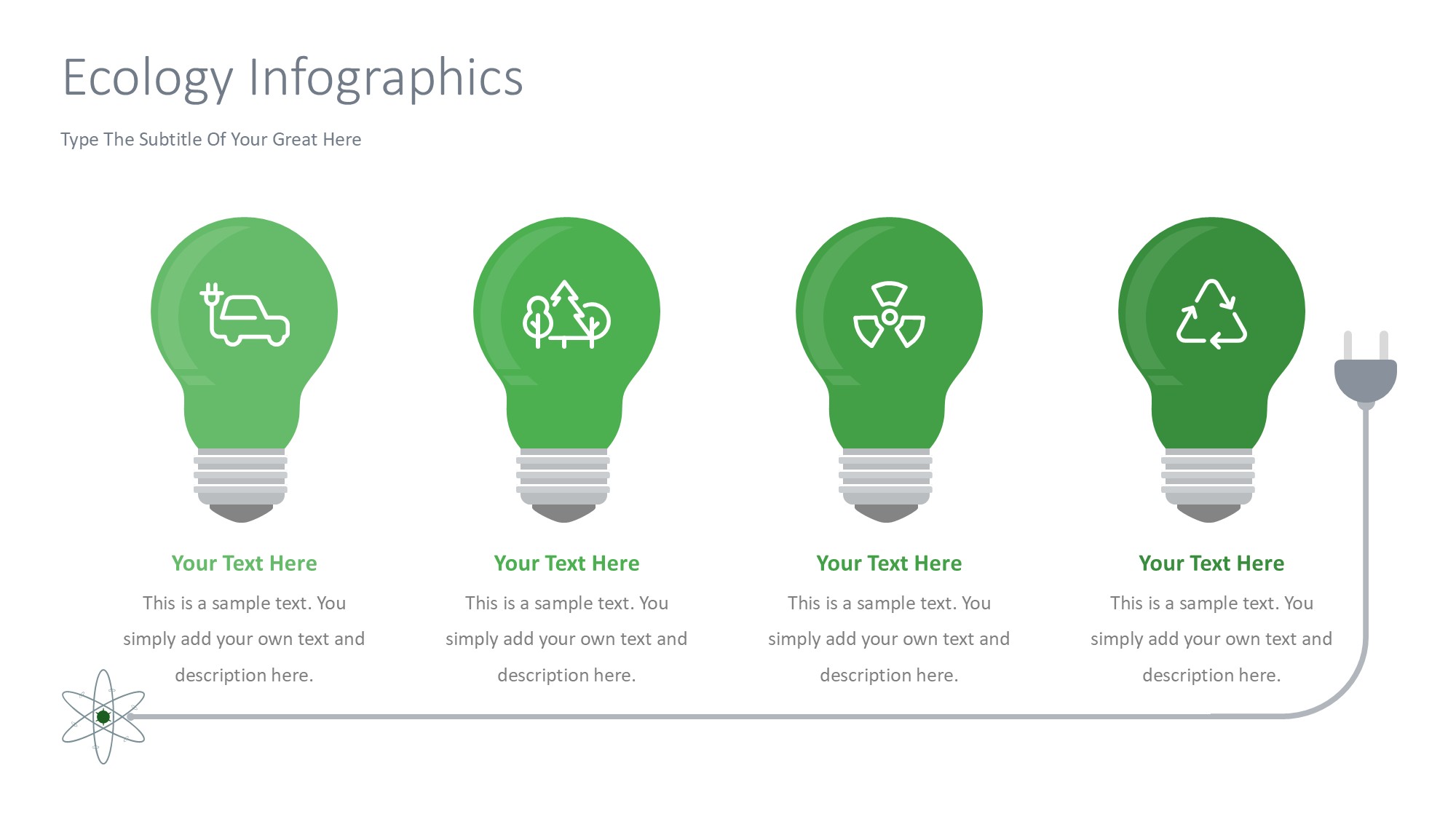 Ecology Infographics

Type The Subtitle Of Your Great Here

Your Text Here

This is a sample text. You simply add your own text and description here.

Your Text Here

This is a sample text. You simply add your own text and description here.

Your Text Here

This is a sample text. You simply add your own text and description here.

Your Text Here

This is a sample text. You simply add your own text and description here.